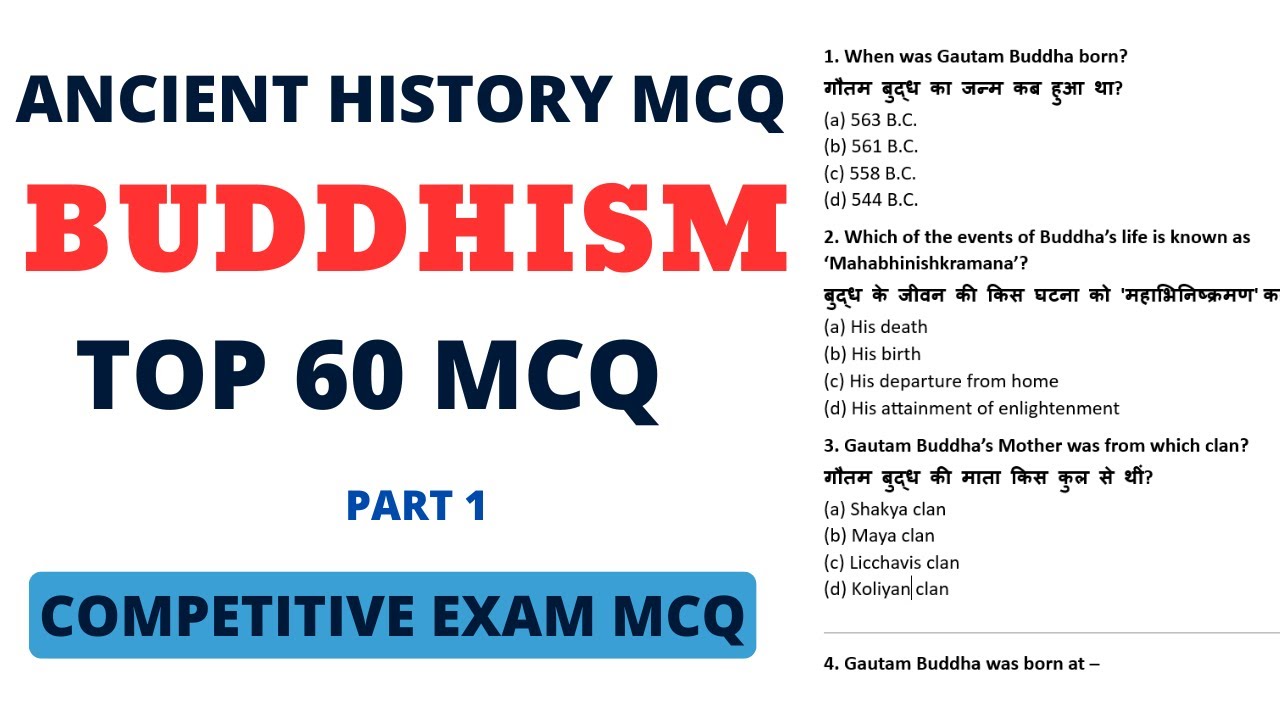 ANCIENT HISTORY MCQ

BUDDHISM

TOP 60 MCQ

PART 1

COMPETITIVE EXAM MCQ

1. When was Gautam Buddha born?
गौतम बुद्ध का जन्म कब हुआ था?
(a) 563 B.C.
(b) 561 B.C.
(c) 558 B.C.
(d) 544 B.C.

2. Which of the events of Buddha's life is known as 'Mahabhinishkramana'?
बुद्ध के जीवन की किस घटना को 'महाभिनिष्क्रमण' क
(a) His death
(b) His birth
(c) His departure from home
(d) His attainment of enlightenment

3. Gautam Buddha's Mother was from which clan?
गौतम बुद्ध की माता किस कुल से थीं?
(a) Shakya clan
(b) Maya clan
(c) Licchavis clan
(d) Koliyan clan

4. Gautam Buddha was born at –